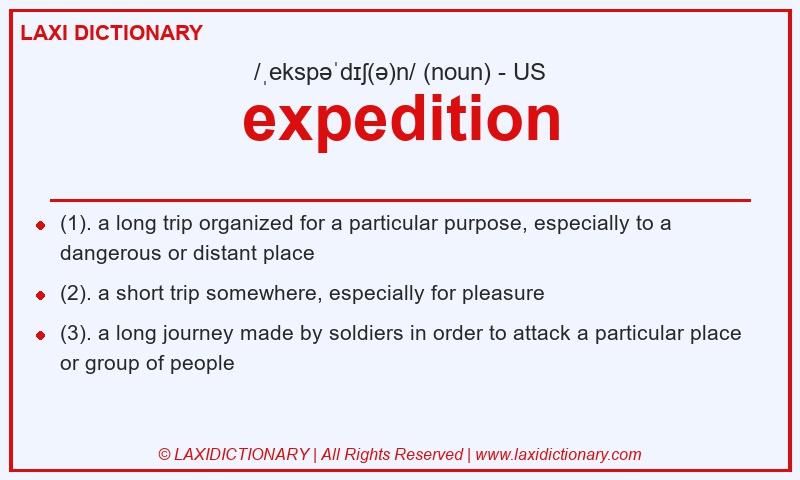 LAXI DICTIONARY

/ˌekspəˈdɪʃ(ə)n/ (noun) - US

expedition

- (1). a long trip organized for a particular purpose, especially to a dangerous or distant place
- (2). a short trip somewhere, especially for pleasure
- (3). a long journey made by soldiers in order to attack a particular place or group of people

© LAXIDICTIONARY | All Rights Reserved | www.laxidictionary.com